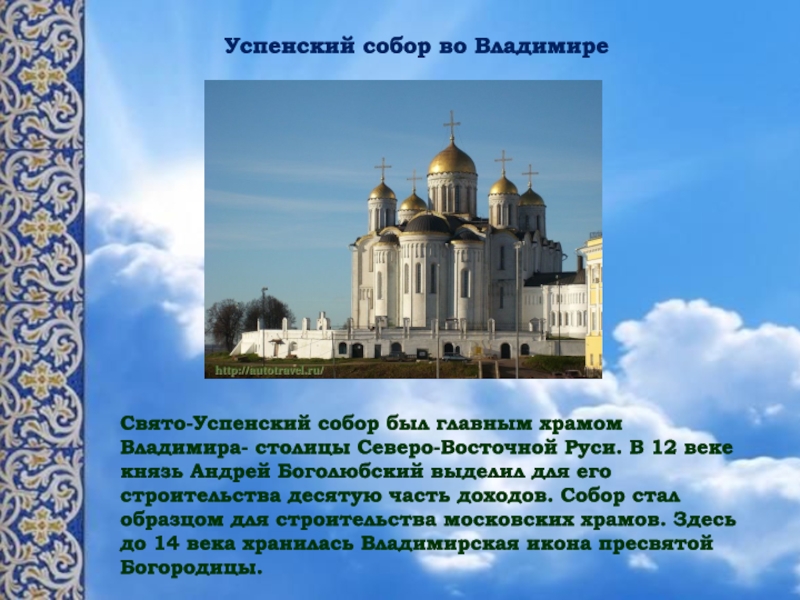 Успенский собор во Владимире

http://autotravel.ru/

Свято-Успенский собор был главным храмом Владимира- столицы Северо-Восточной Руси. В 12 веке князь Андрей Боголюбский выделил для его строительства десятую часть доходов. Собор стал образцом для строительства московских храмов. Здесь до 14 века хранилась Владимирская икона пресвятой Богородицы.